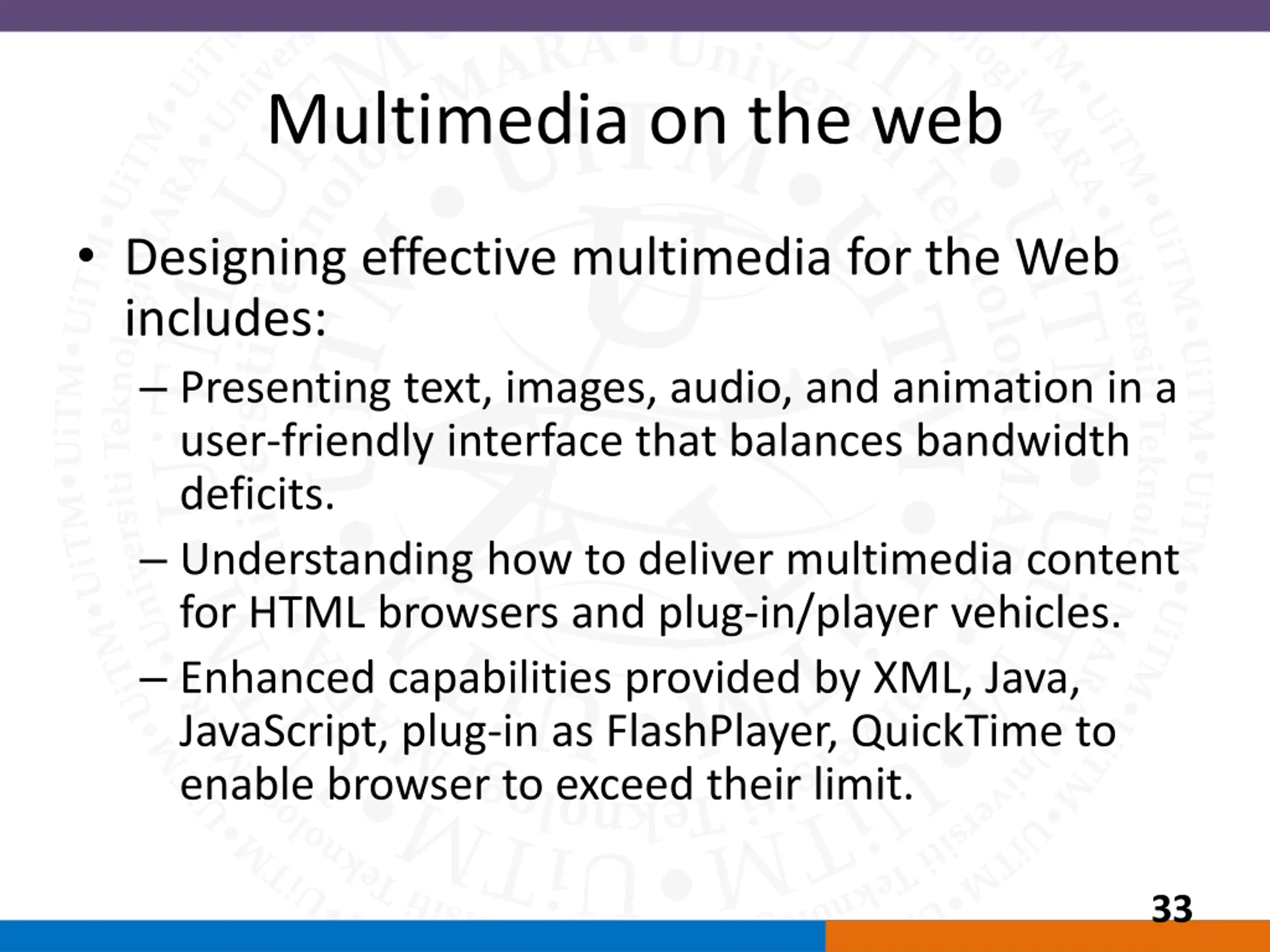 Multimedia on the web

• Designing effective multimedia for the Web includes:

– Presenting text, images, audio, and animation in a user-friendly interface that balances bandwidth deficits.

– Understanding how to deliver multimedia content for HTML browsers and plug-in/player vehicles.

– Enhanced capabilities provided by XML, Java, JavaScript, plug-in as FlashPlayer, QuickTime to enable browser to exceed their limit.

33